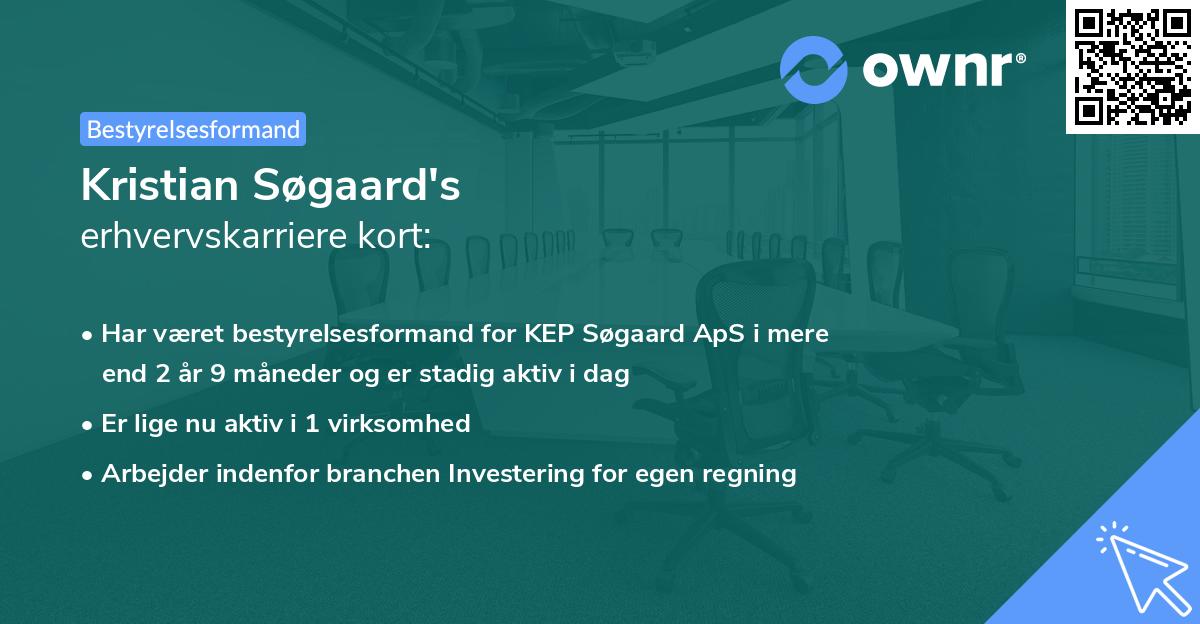 ownr®

Bestyrelsesformand

Kristian Søgaard's
erhvervskarriere kort:

• Har været bestyrelsesformand for KEP Søgaard ApS i mere end 2 år 9 måneder og er stadig aktiv i dag

• Er lige nu aktiv i 1 virksomhed

• Arbejder indenfor branchen Investering for egen regning